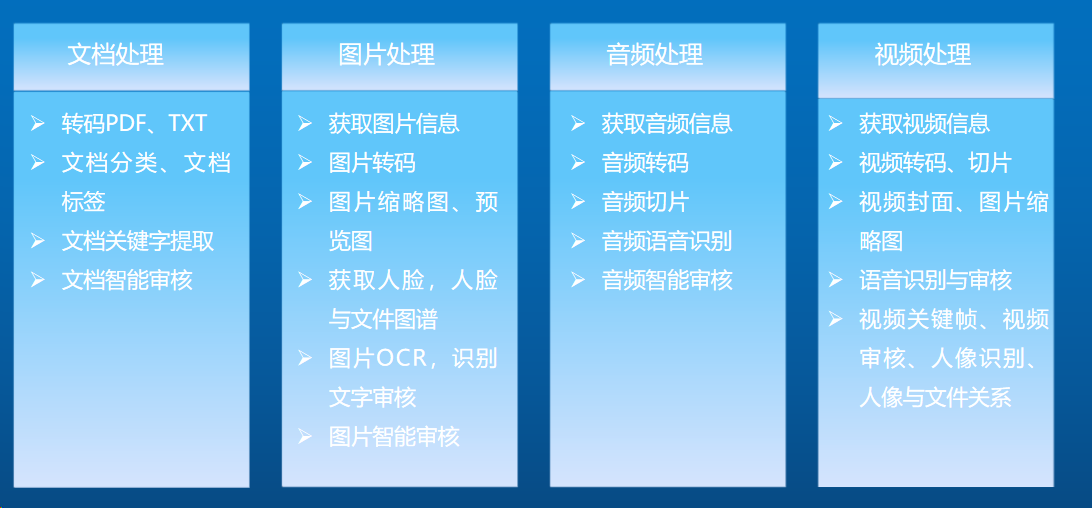 文档处理

➢ 转码PDF、TXT
➢ 文档分类、文档标签
➢ 文档关键字提取
➢ 文档智能审核

图片处理

➢ 获取图片信息
➢ 图片转码
➢ 图片缩略图、预览图
➢ 获取人脸，人脸与文件图谱
➢ 图片OCR，识别文字审核
➢ 图片智能审核

音频处理

➢ 获取音频信息
➢ 音频转码
➢ 音频切片
➢ 音频语音识别
➢ 音频智能审核

视频处理

➢ 获取视频信息
➢ 视频转码、切片
➢ 视频封面、图片缩略图
➢ 语音识别与审核
➢ 视频关键帧、视频审核、人像识别、人像与文件关系